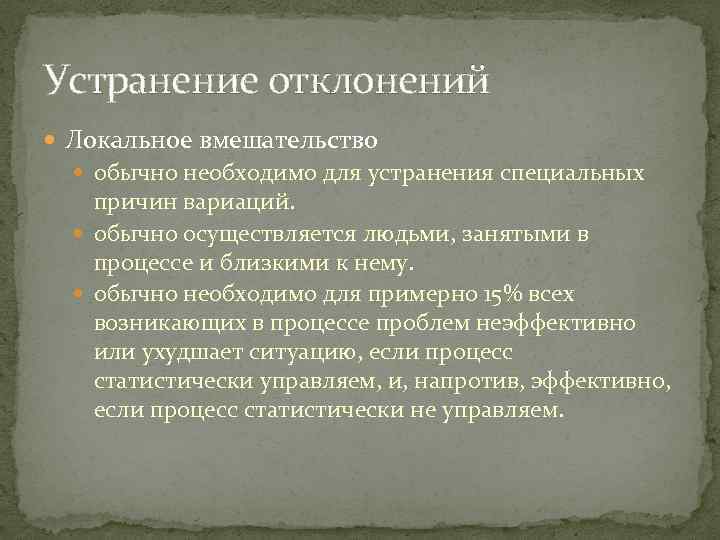 Устранение отклонений

Локальное вмешательство

обычно необходимо для устранения специальных причин вариаций.

обычно осуществляется людьми, занятыми в процессе и близкими к нему.

обычно необходимо для примерно 15% всех возникающих в процессе проблем неэффективно или ухудшает ситуацию, если процесс статистически управляем, и, напротив, эффективно, если процесс статистически не управляем.